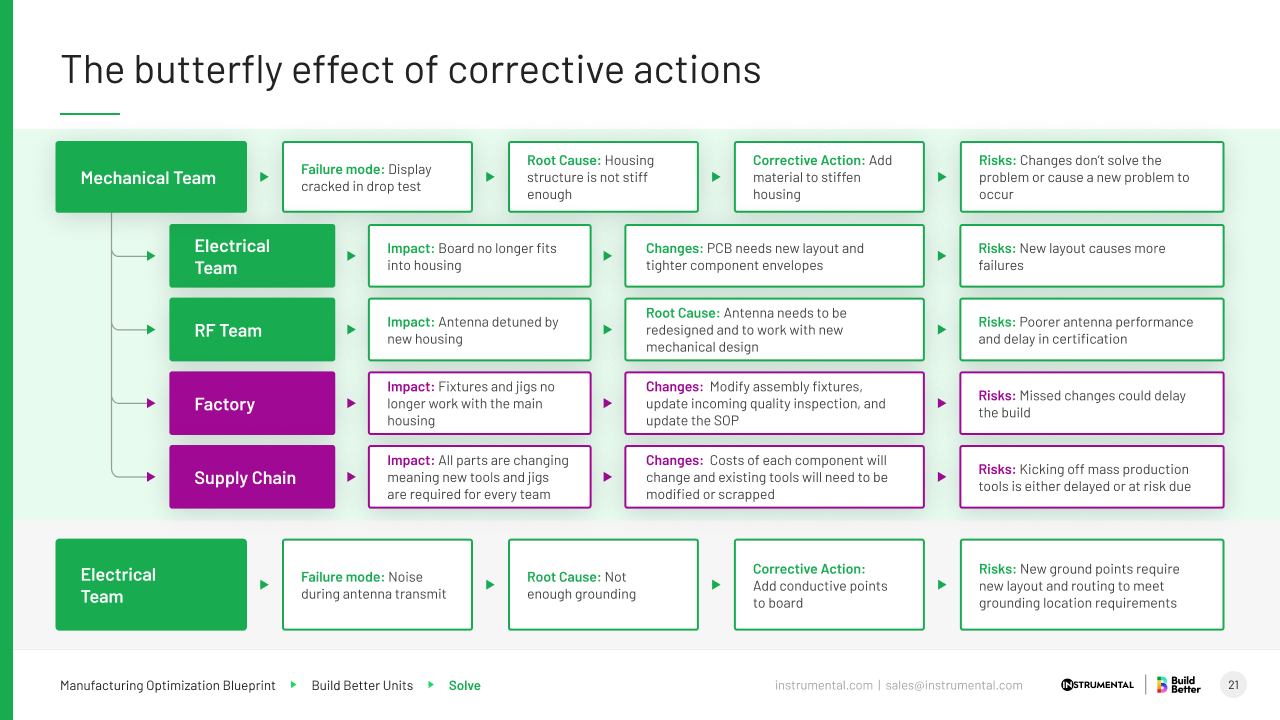 The butterfly effect of corrective actions

Mechanical Team

Failure mode: Display cracked in drop test

Root Cause: Housing structure is not stiff enough

Corrective Action: Add material to stiffen housing

Risks: Changes don't solve the problem or cause a new problem to occur

Electrical Team

Impact: Board no longer fits into housing

Changes: PCB needs new layout and tighter component envelopes

Risks: New layout causes more failures

RF Team

Impact: Antenna detuned by new housing

Root Cause: Antenna needs to be redesigned and to work with new mechanical design

Risks: Poorer antenna performance and delay in certification

Factory

Impact: Fixtures and jigs no longer work with the main housing

Changes: Modify assembly fixtures, update incoming quality inspection, and update the SOP

Risks: Missed changes could delay the build

Supply Chain

Impact: All parts are changing meaning new tools and jigs are required for every team

Changes: Costs of each component will change and existing tools will need to be modified or scrapped

Risks: Kicking off mass production tools is either delayed or at risk due

Electrical Team

Failure mode: Noise during antenna transmit

Root Cause: Not enough grounding

Corrective Action: Add conductive points to board

Risks: New ground points require new layout and routing to meet grounding location requirements

Manufacturing Optimization Blueprint Build Better Units Solve

instrumental.com | sales@instrumental.com

INSTRUMENTAL

Build Better

21